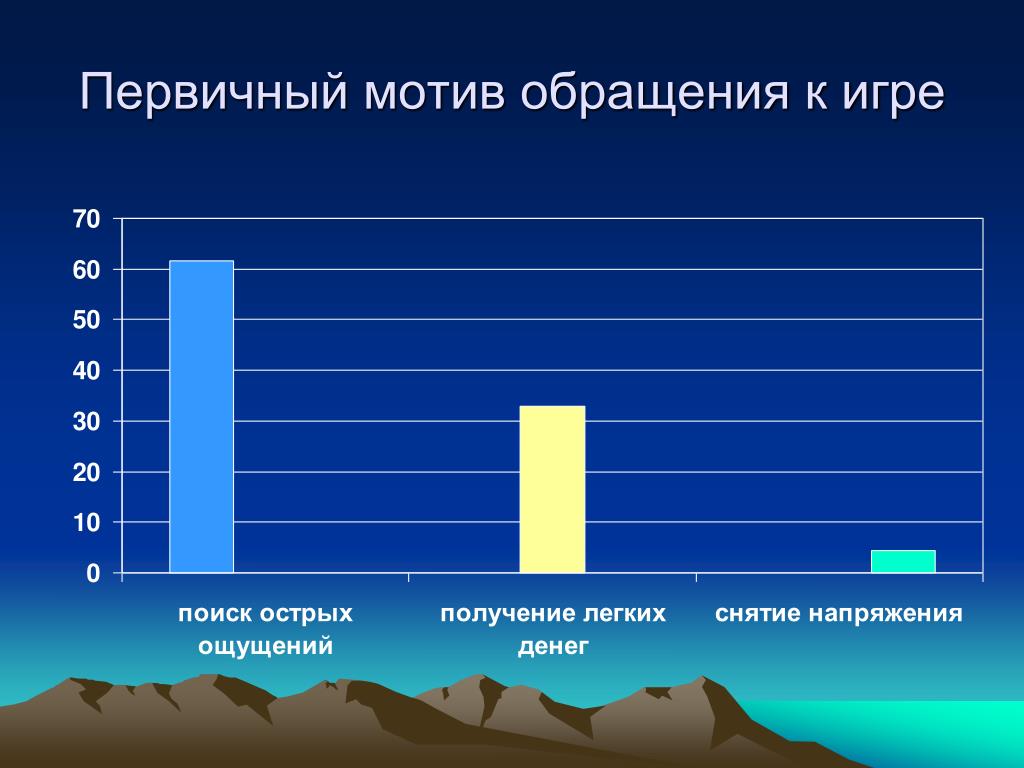 Первичный мотив обращения к игре

70
60
50
40
30
20
10
0

поиск острых ощущений
получение легких денег
снятие напряжения